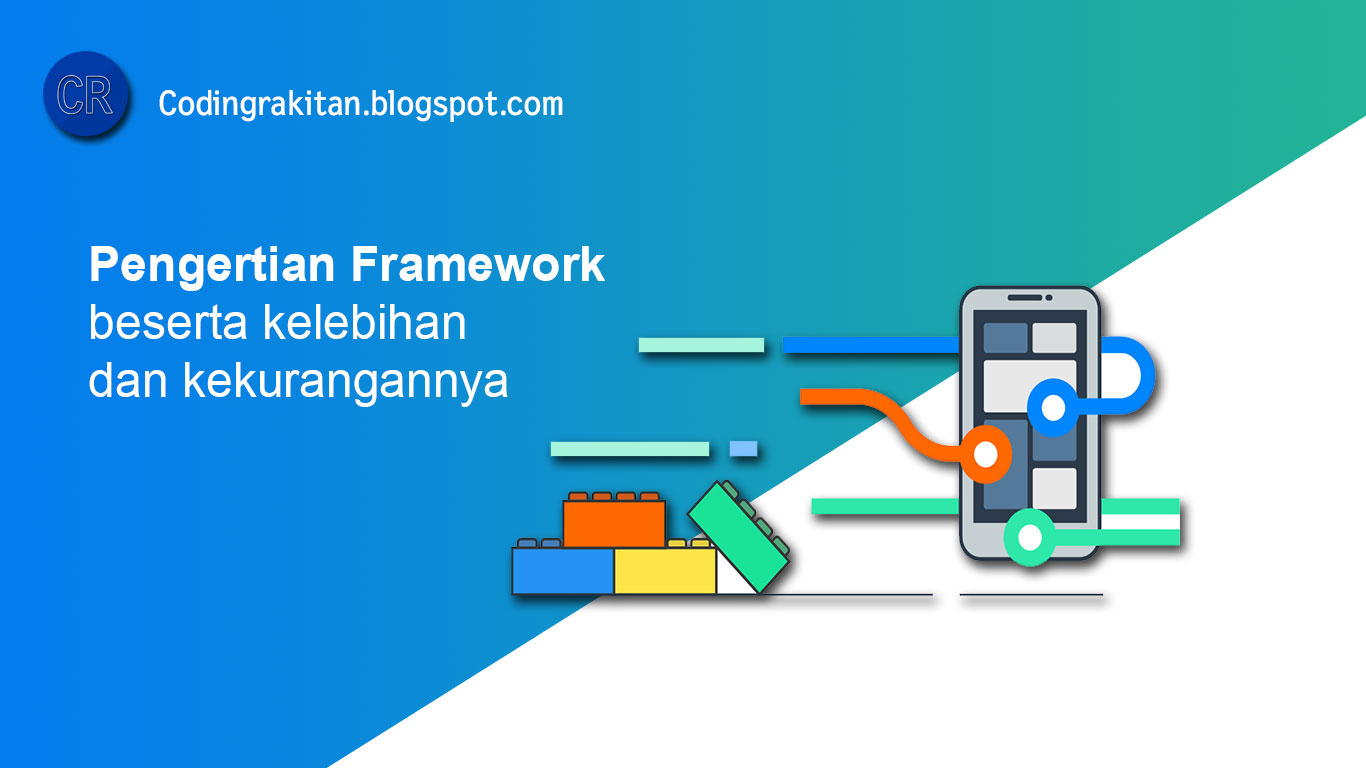 CR

Codingrakitan.blogspot.com

Pengertian Framework
beserta kelebihan
dan kekurangannya